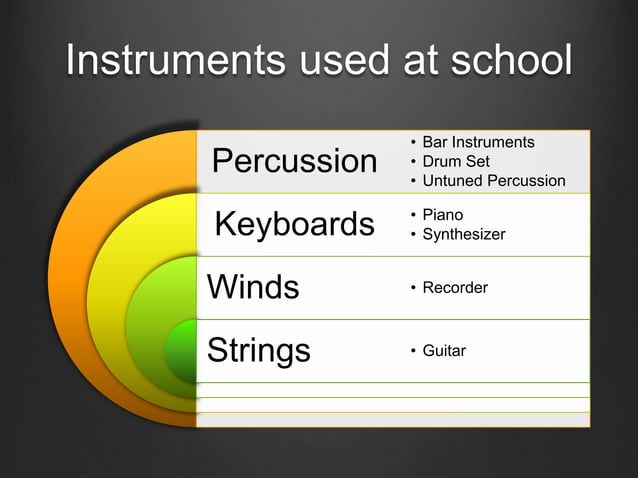 Instruments used at school

Percussion
• Bar Instruments
• Drum Set
• Untuned Percussion

Keyboards
• Piano
• Synthesizer

Winds
• Recorder

Strings
• Guitar